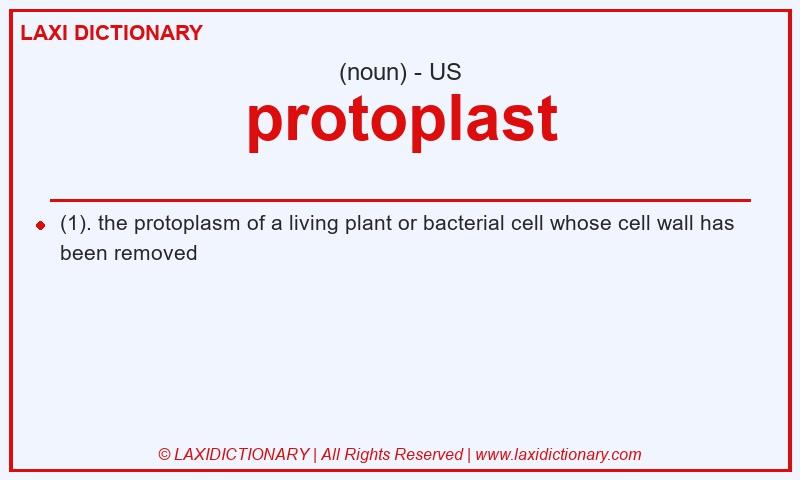 LAXI DICTIONARY

(noun) - US

protoplast

(1). the protoplasm of a living plant or bacterial cell whose cell wall has been removed

© LAXIDICTIONARY | All Rights Reserved | www.laxidictionary.com